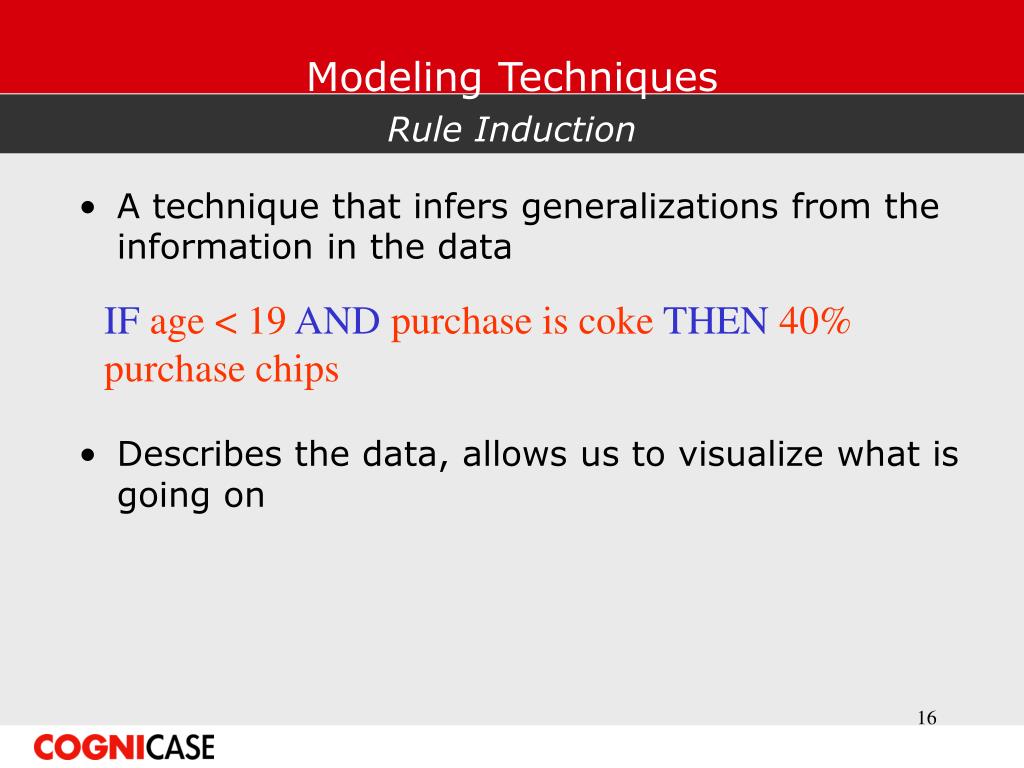 Modeling Techniques

Rule Induction

• A technique that infers generalizations from the information in the data

IF age < 19 AND purchase is coke THEN 40% purchase chips

• Describes the data, allows us to visualize what is going on

16

COGNICASE